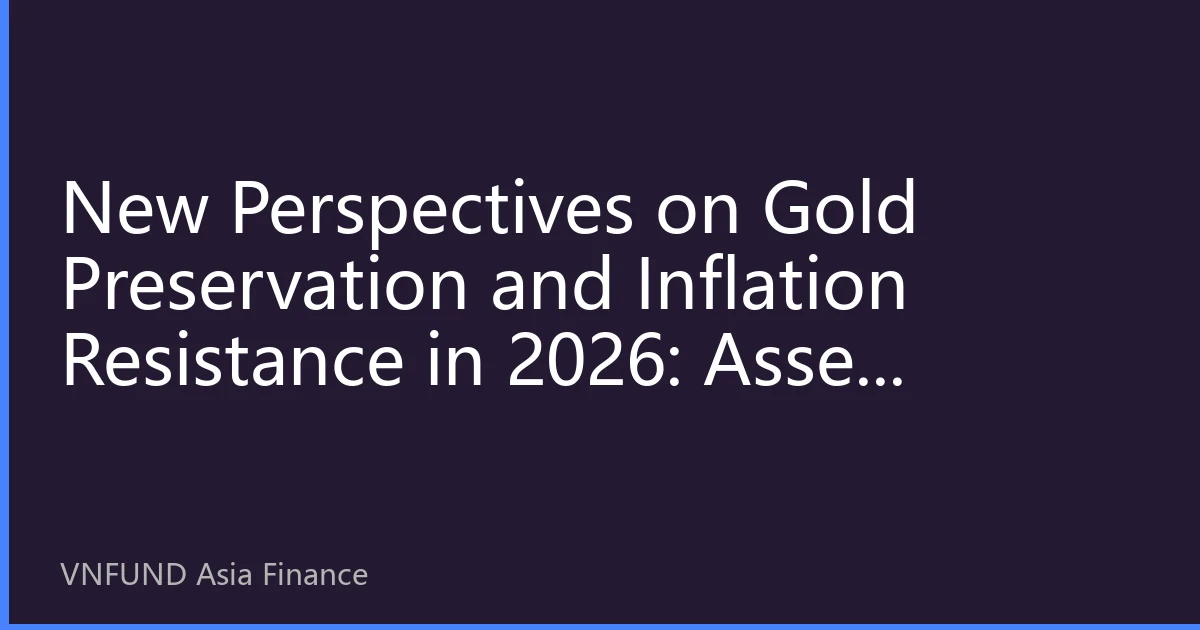 New Perspectives on Gold Preservation and Inflation Resistance in 2026: Asse...

VNFUND Asia Finance